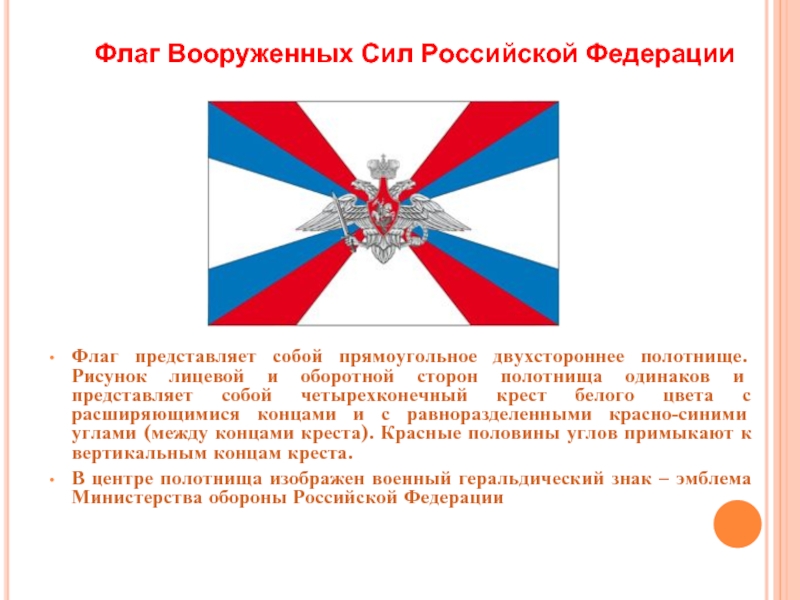 Флаг Вооруженных Сил Российской Федерации

• Флаг представляет собой прямоугольное двухстороннее полотнище. Рисунок лицевой и оборотной сторон полотнища одинаков и представляет собой четырехконечный крест белого цвета с расширяющимися концами и с равноразделенными красно-синими углами (между концами креста). Красные половины углов примыкают к вертикальным концам креста.

• В центре полотнища изображен военный геральдический знак – эмблема Министерства обороны Российской Федерации